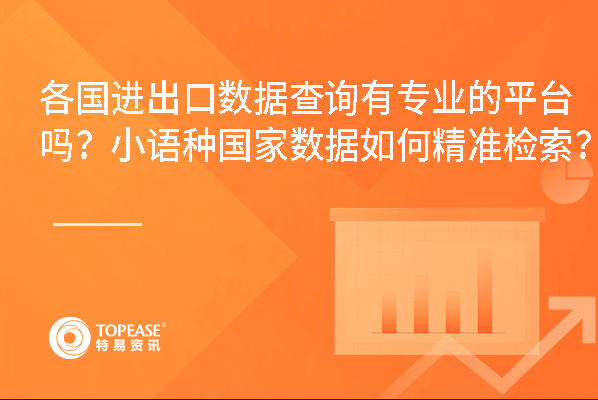 各国进出口数据查询有专业的平台吗？小语种国家数据如何精准检索？

TOPEASE®
特易资讯